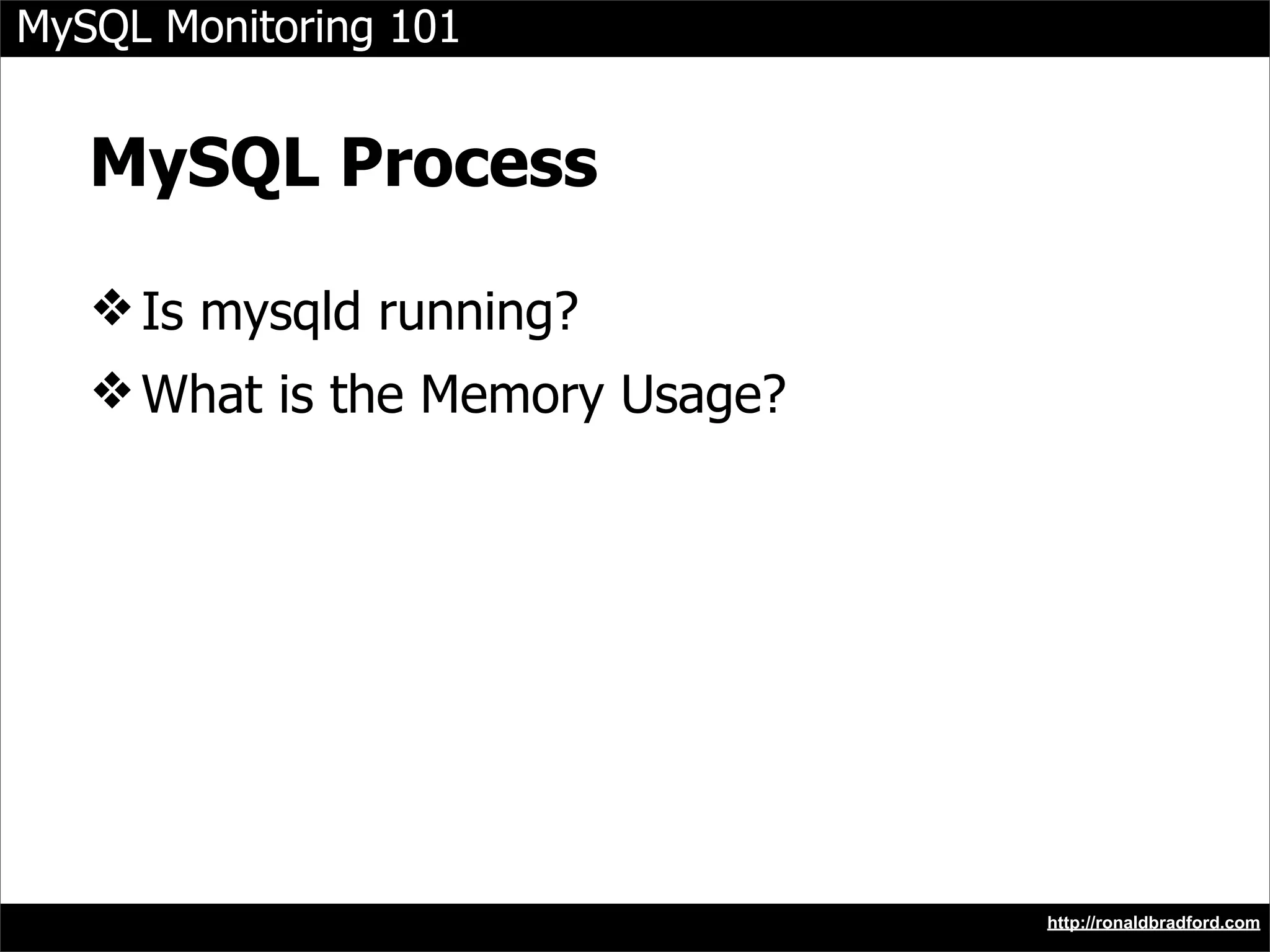 MySQL Monitoring 101

MySQL Process

❖ Is mysqld running?

❖ What is the Memory Usage?

http://ronaldbradford.com